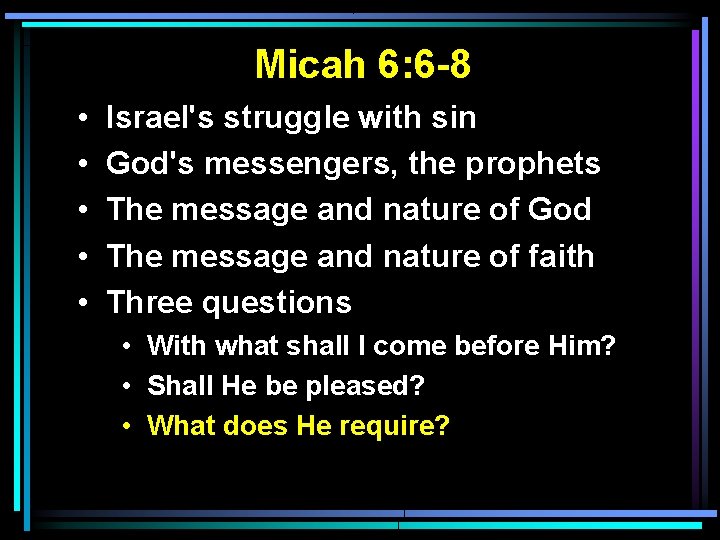 Micah 6:6-8

• Israel's struggle with sin
• God's messengers, the prophets
• The message and nature of God
• The message and nature of faith
• Three questions
  • With what shall I come before Him?
  • Shall He be pleased?
  • What does He require?